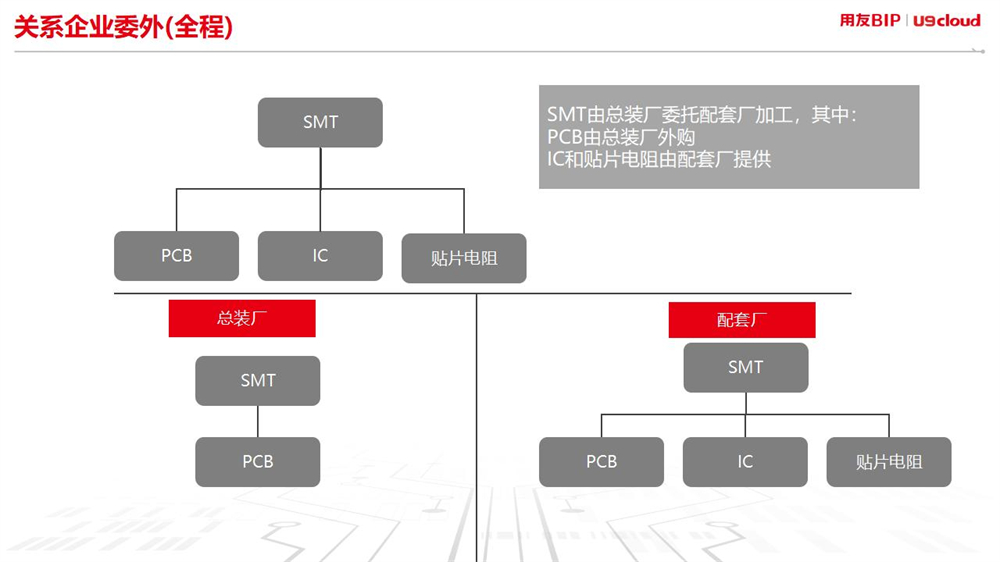 关系企业委外(全程)

用友BIP | U9cloud

SMT

PCB

IC

贴片电阻

SMT由总装厂委托配套厂加工，其中:
PCB由总装厂外购
IC和贴片电阻由配套厂提供

总装厂

SMT

PCB

配套厂

SMT

PCB

IC

贴片电阻